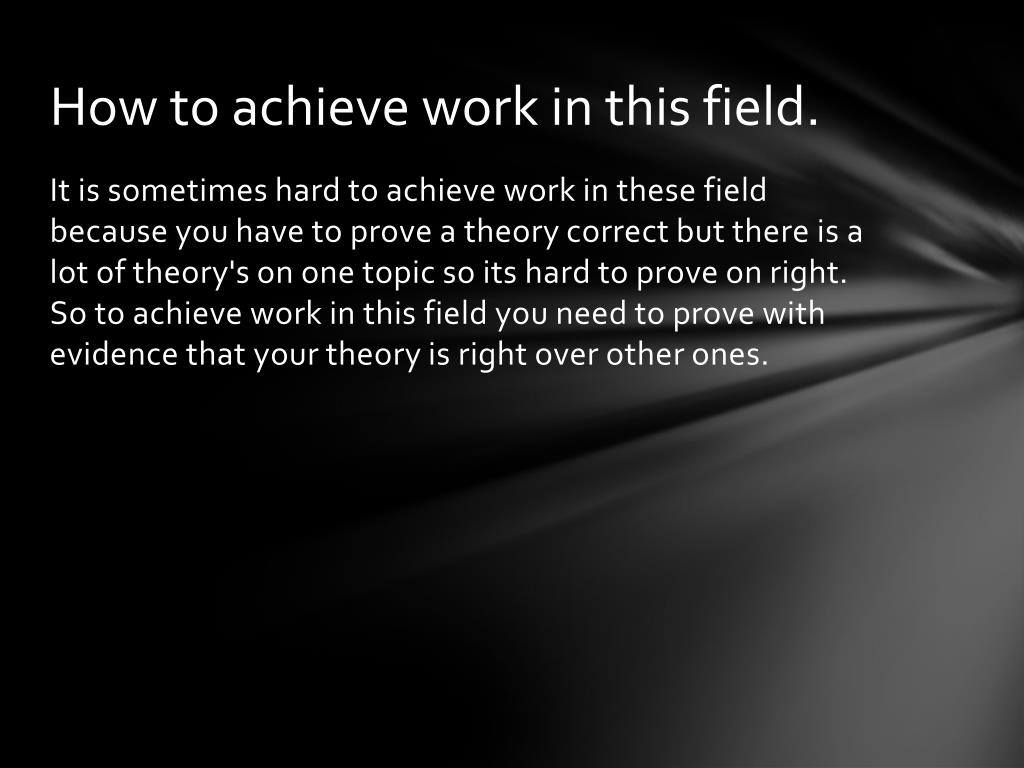 How to achieve work in this field.

It is sometimes hard to achieve work in these field because you have to prove a theory correct but there is a lot of theory's on one topic so its hard to prove on right. So to achieve work in this field you need to prove with evidence that your theory is right over other ones.